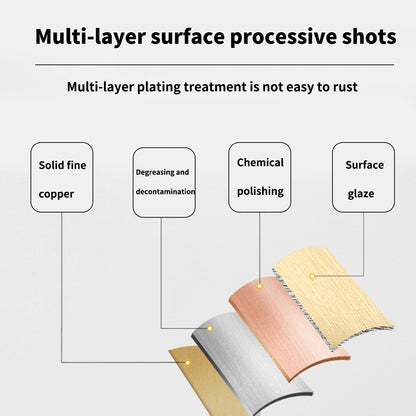 Multi-layer surface processive shots

Multi-layer plating treatment is not easy to rust

Solid fine copper

Degreasing and decontamination

Chemical polishing

Surface glaze